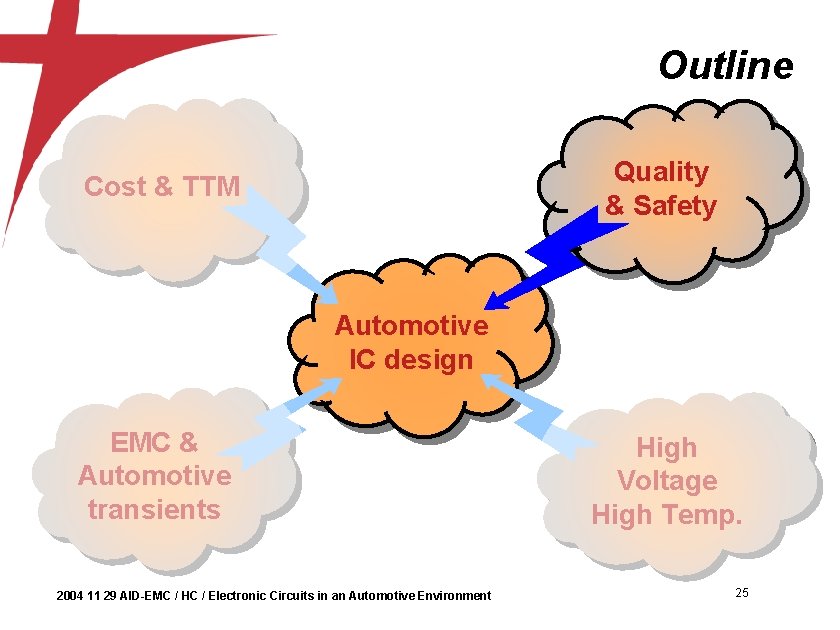 Outline

Cost & TTM

Quality & Safety

Automotive IC design

EMC & Automotive transients

High Voltage High Temp.

2004 11 29 AID-EMC / HC / Electronic Circuits in an Automotive Environment

25